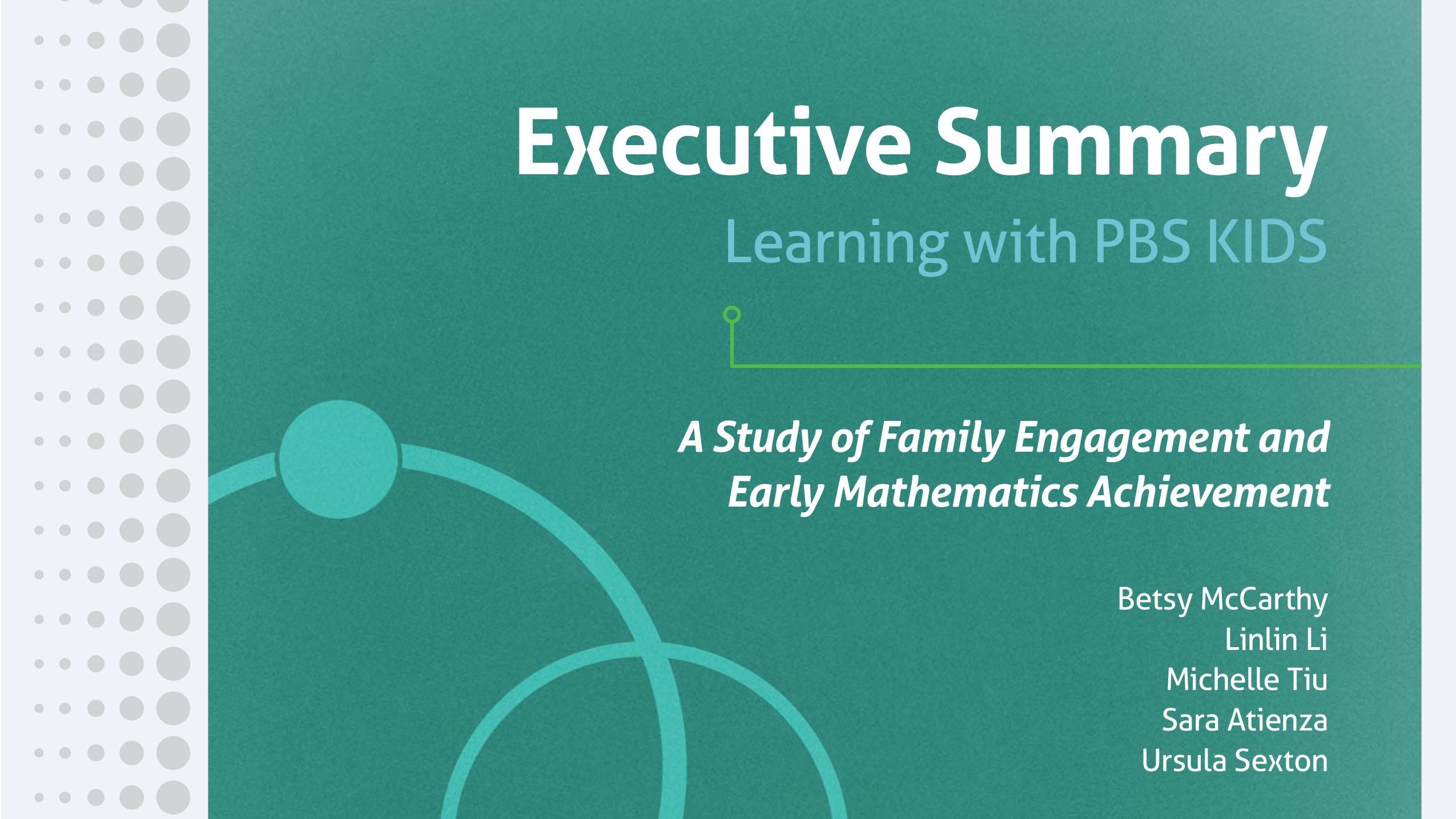 Executive Summary

Learning with PBS KIDS

A Study of Family Engagement and Early Mathematics Achievement

Betsy McCarthy
Linlin Li
Michelle Tiu
Sara Atienza
Ursula Sexton